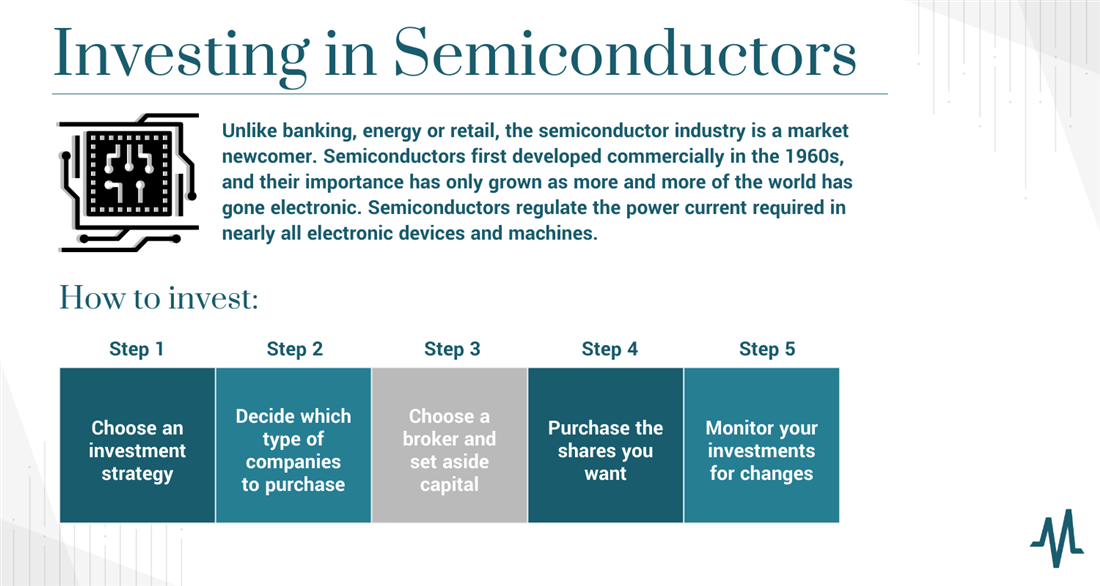 Investing in Semiconductors

Unlike banking, energy or retail, the semiconductor industry is a market newcomer. Semiconductors first developed commercially in the 1960s, and their importance has only grown as more and more of the world has gone electronic. Semiconductors regulate the power current required in nearly all electronic devices and machines.

How to invest:

| Step 1 | Step 2 | Step 3 | Step 4 | Step 5 |
|---|---|---|---|---|
| Choose an investment strategy | Decide which type of companies to purchase | Choose a broker and set aside capital | Purchase the shares you want | Monitor your investments for changes |